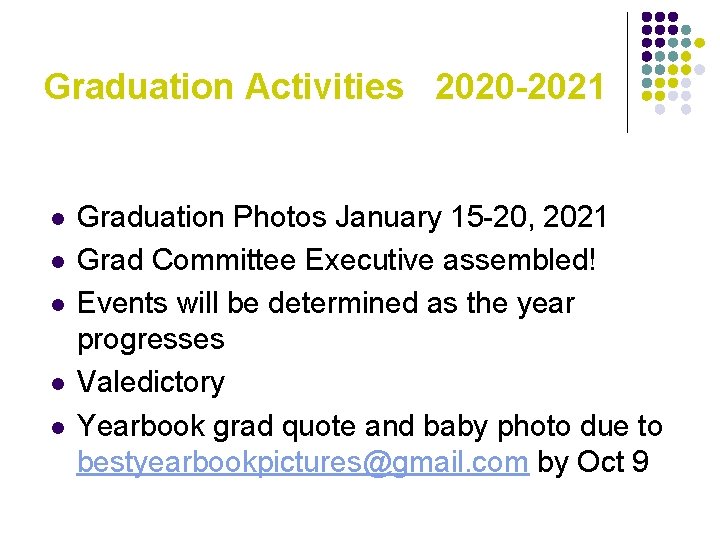 Graduation Activities 2020-2021

- Graduation Photos January 15-20, 2021
- Grad Committee Executive assembled!
- Events will be determined as the year progresses
- Valedictory
- Yearbook grad quote and baby photo due to bestyearbookpictures@gmail.com by Oct 9